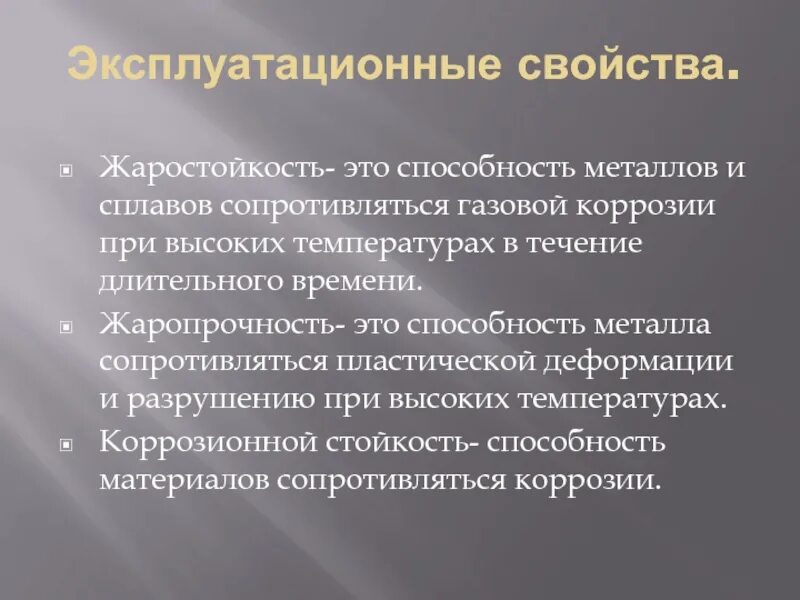 Эксплуатационные свойства.

Жаростойкость- это способность металлов и сплавов сопротивляться газовой коррозии при высоких температурах в течение длительного времени.

Жаропрочность- это способность металла сопротивляться пластической деформации и разрушению при высоких температурах.

Коррозионной стойкость- способность материалов сопротивляться коррозии.